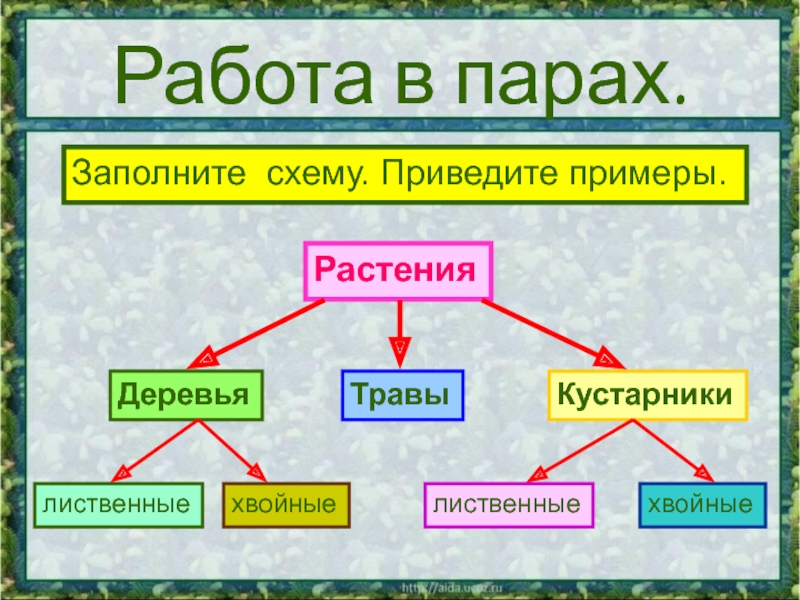 Работа в парах.

Заполните схему. Приведите примеры.

Растения

Деревья

Травы

Кустарники

лиственные

хвойные

лиственные

хвойные

http://aida.ucoz.ru